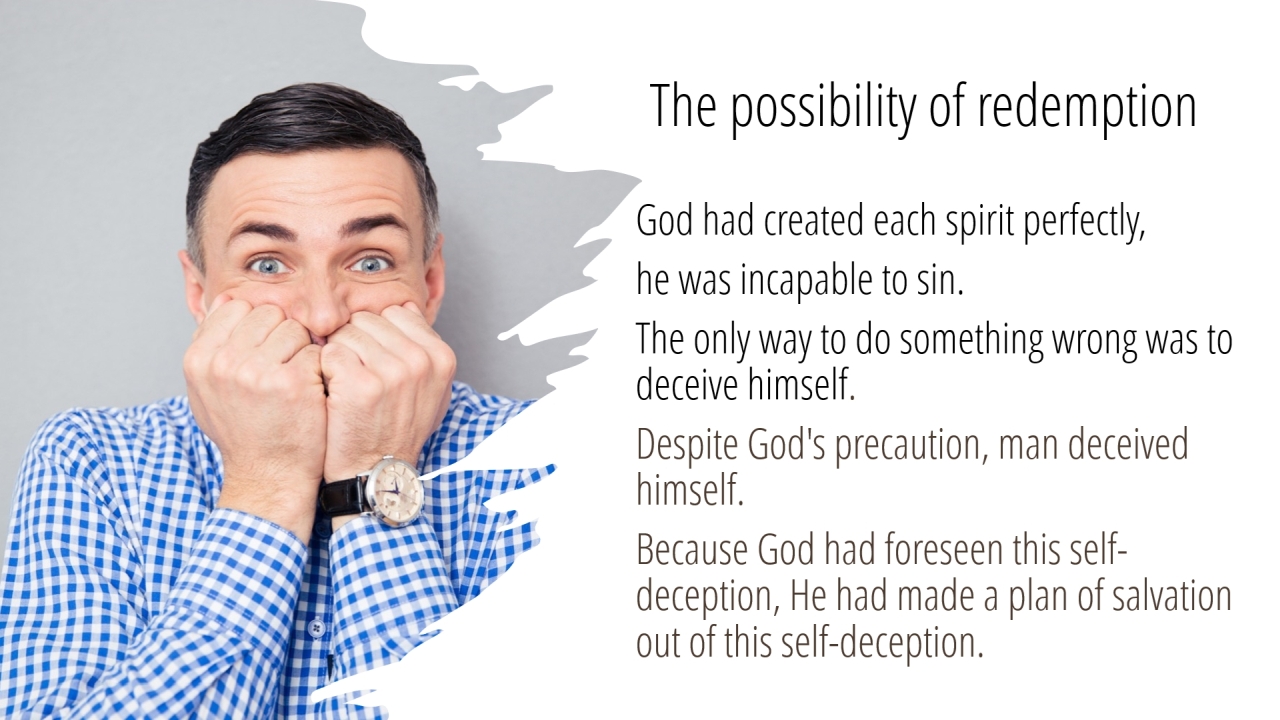 The possibility of redemption

God had created each spirit perfectly,

he was incapable to sin.

The only way to do something wrong was to deceive himself.

Despite God's precaution, man deceived himself.

Because God had foreseen this self-deception, He had made a plan of salvation out of this self-deception.